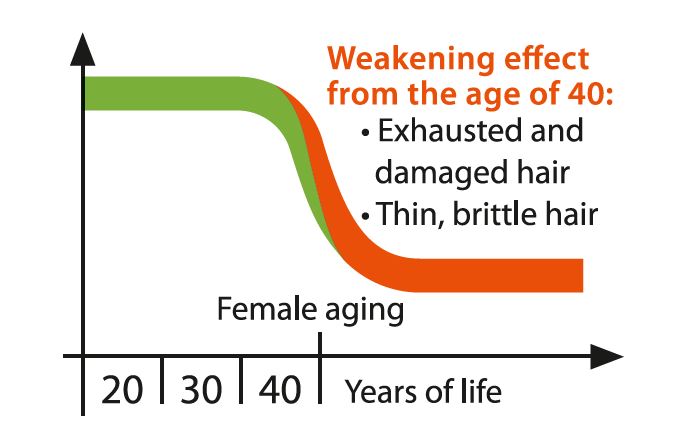 Weakening effect from the age of 40:

• Exhausted and damaged hair
• Thin, brittle hair

Female aging

20 30 40 Years of life